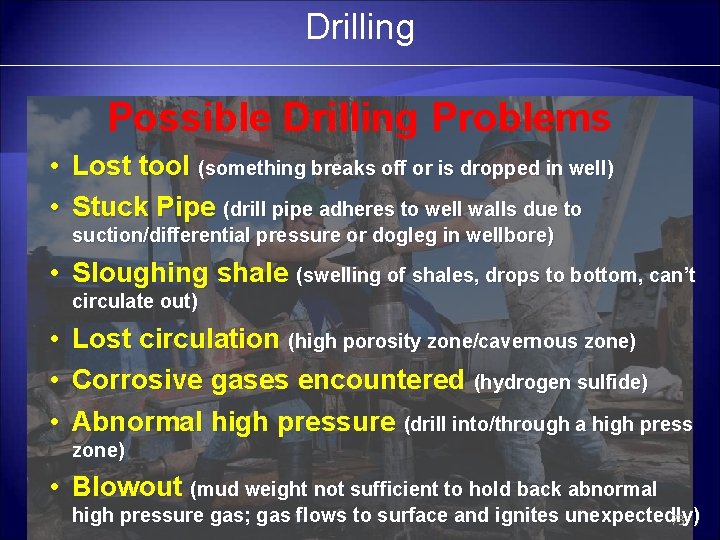 Drilling

Possible Drilling Problems

• Lost tool (something breaks off or is dropped in well)
• Stuck Pipe (drill pipe adheres to well walls due to suction/differential pressure or dogleg in wellbore)
• Sloughing shale (swelling of shales, drops to bottom, can't circulate out)
• Lost circulation (high porosity zone/cavernous zone)
• Corrosive gases encountered (hydrogen sulfide)
• Abnormal high pressure (drill into/through a high press zone)
• Blowout (mud weight not sufficient to hold back abnormal high pressure gas; gas flows to surface and ignites unexpectedly)